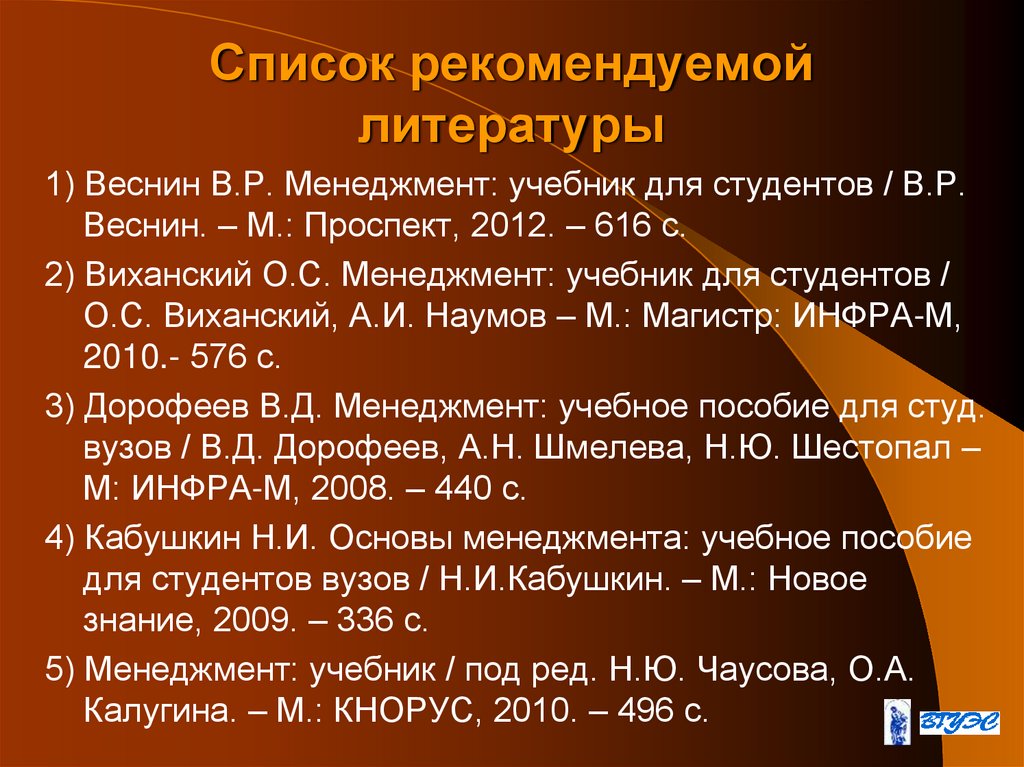 Список рекомендуемой литературы

1) Веснин В.Р. Менеджмент: учебник для студентов / В.Р. Веснин. – М.: Проспект, 2012. – 616 с.

2) Виханский О.С. Менеджмент: учебник для студентов / О.С. Виханский, А.И. Наумов – М.: Магистр: ИНФРА-М, 2010.- 576 с.

3) Дорофеев В.Д. Менеджмент: учебное пособие для студ. вузов / В.Д. Дорофеев, А.Н. Шмелева, Н.Ю. Шестопал – М: ИНФРА-М, 2008. – 440 с.

4) Кабушкин Н.И. Основы менеджмента: учебное пособие для студентов вузов / Н.И.Кабушкин. – М.: Новое знание, 2009. – 336 с.

5) Менеджмент: учебник / под ред. Н.Ю. Чаусова, О.А. Калугина. – М.: КНОРУС, 2010. – 496 с.

ВГУЭС